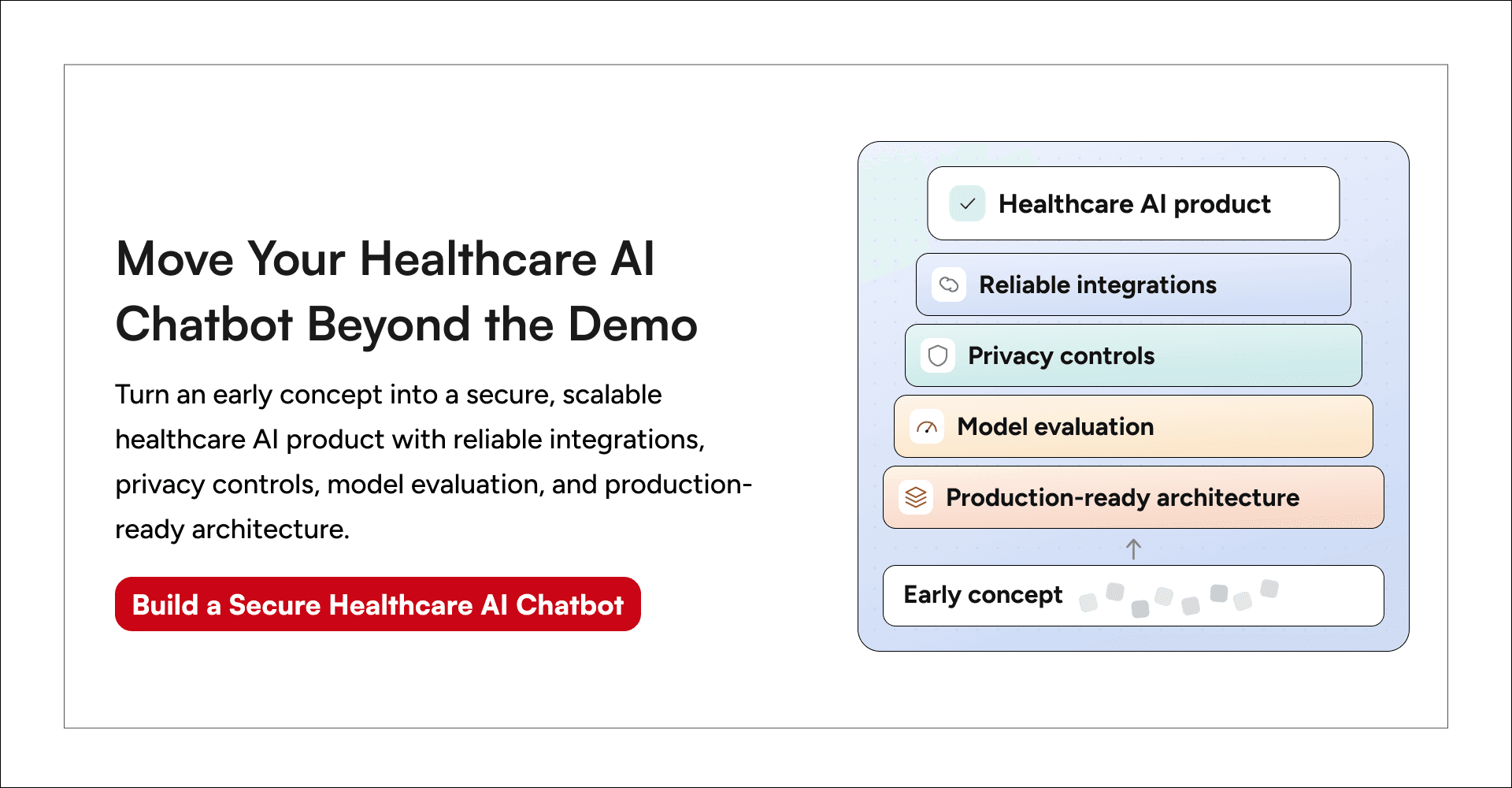 Move Your Healthcare AI Chatbot Beyond the Demo

Turn an early concept into a secure, scalable healthcare AI product with reliable integrations, privacy controls, model evaluation, and production-ready architecture.

Build a Secure Healthcare AI Chatbot

Healthcare AI product

Reliable integrations

Privacy controls

Model evaluation

Production-ready architecture

Early concept